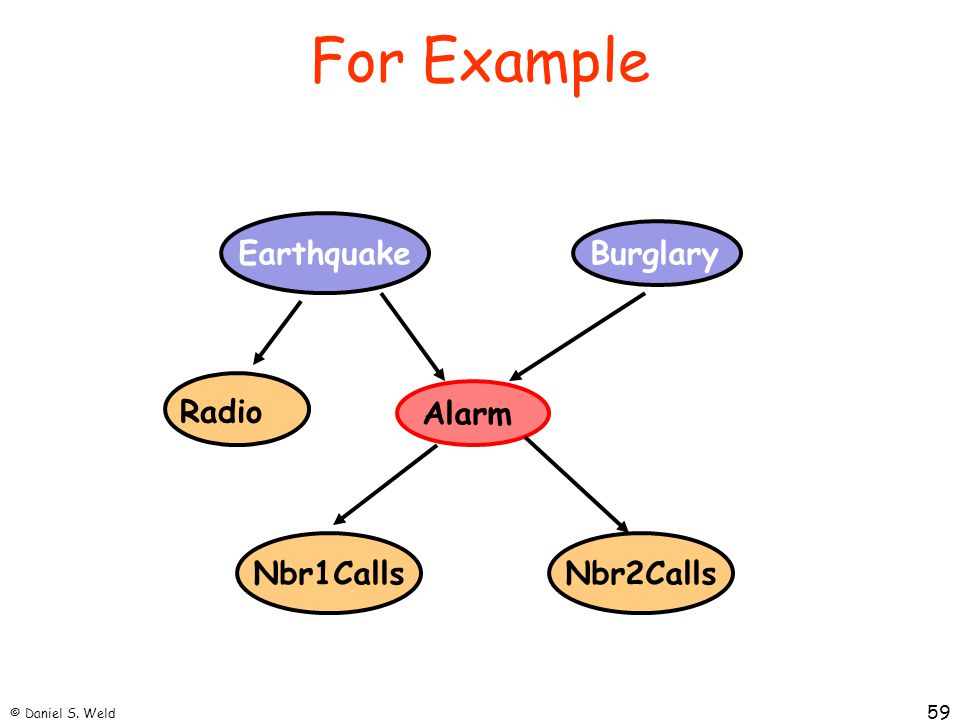 For Example

Earthquake

Burglary

Radio

Alarm

Nbr1Calls

Nbr2Calls

© Daniel S. Weld

59